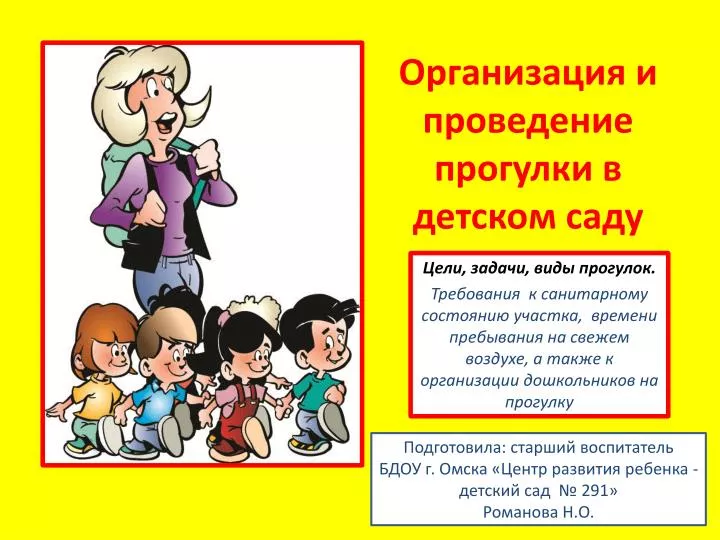 Организация и проведение прогулки в детском саду

Цели, задачи, виды прогулок.

Требования к санитарному состоянию участка, времени пребывания на свежем воздухе, а также к организации дошкольников на прогулку

Подготовила: старший воспитатель БДОУ г. Омска «Центр развития ребенка - детский сад № 291»
Романова Н.О.